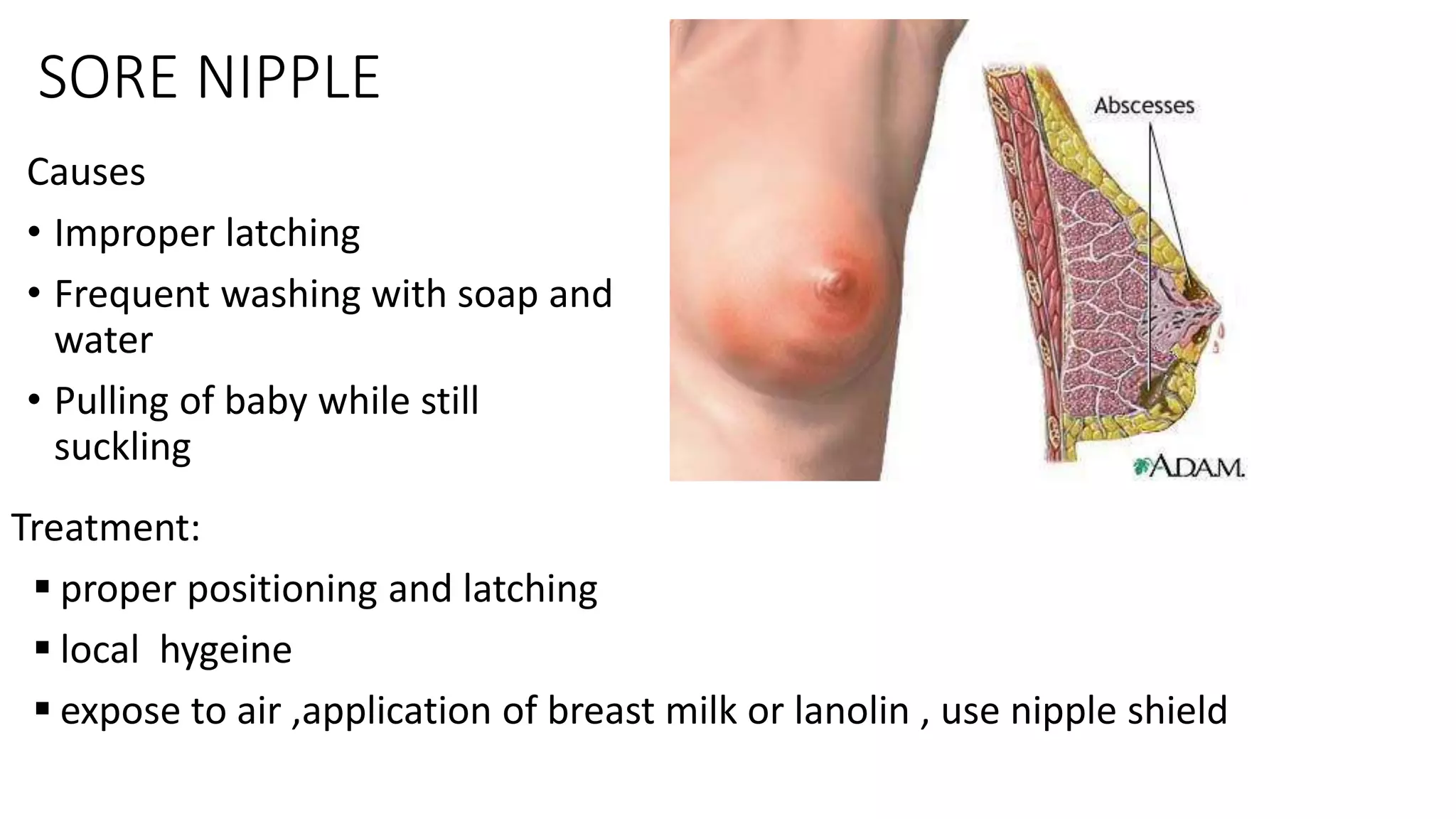 SORE NIPPLE

Causes

• Improper latching

• Frequent washing with soap and water

• Pulling of baby while still suckling

Abscesses

A.D.A.M.

Treatment:

▪ proper positioning and latching

▪ local hygeine

▪ expose to air ,application of breast milk or lanolin , use nipple shield